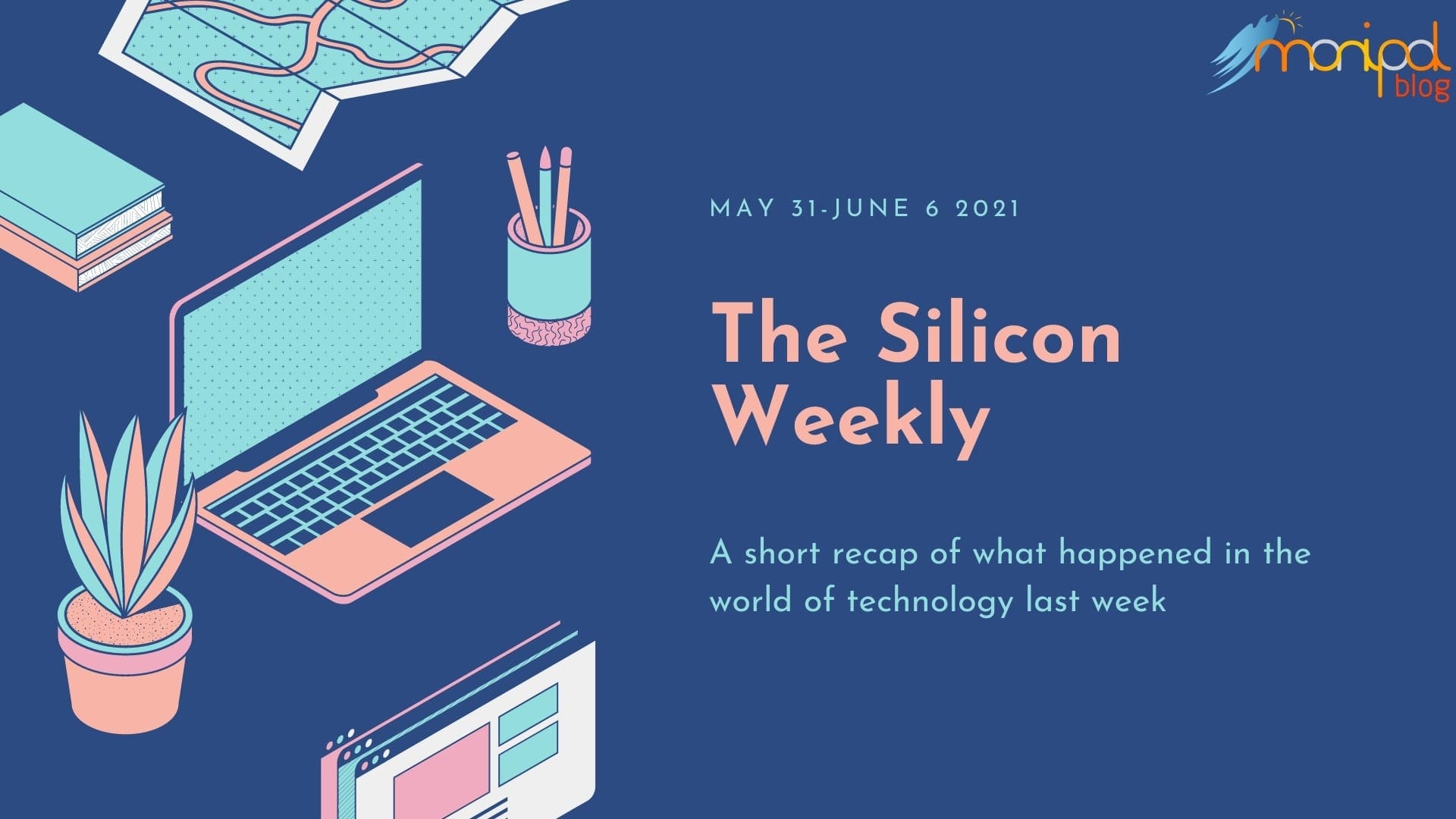 manipal blog

MAY 31-JUNE 6 2021

The Silicon Weekly

A short recap of what happened in the world of technology last week